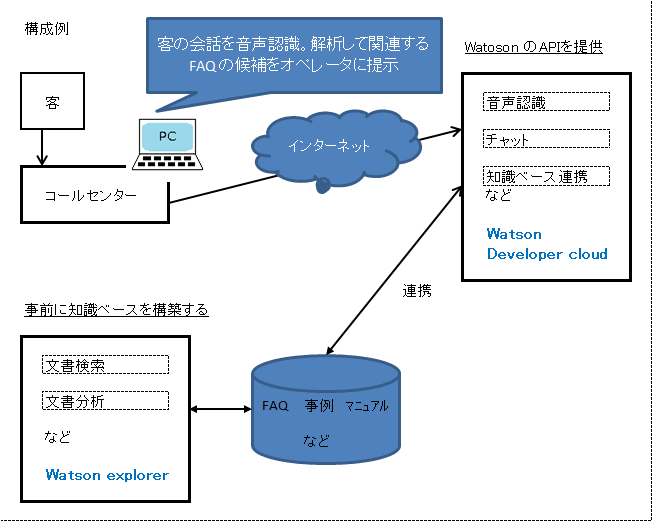 構成例

客の会話を音声認識。解析して関連するFAQの候補をオペレータに提示

Watoson のAPIを提供

客

PC

インターネット

コールセンター

音声認識

チャット

知識ベース連携

など

Watson Developer cloud

連携

事前に知識ベースを構築する

文書検索

文書分析

など

Watson explorer

FAQ　事例　マニュアル

など